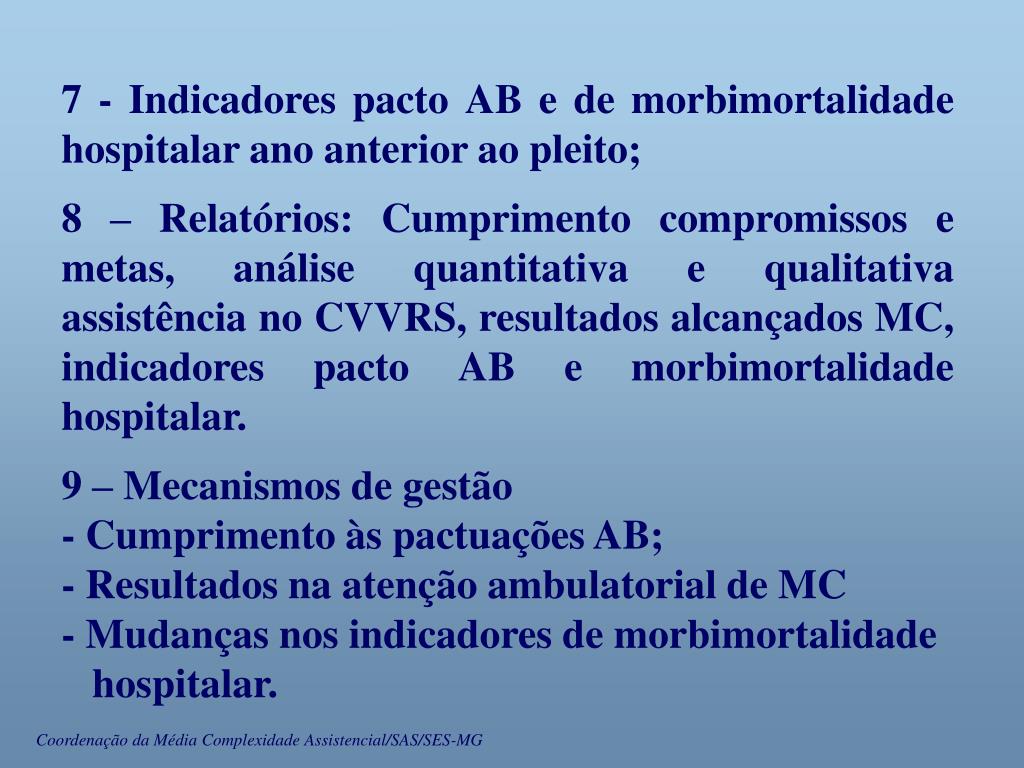 7 - Indicadores pacto AB e de morbimortalidade hospitalar ano anterior ao pleito;

8 – Relatórios: Cumprimento compromissos e metas, análise quantitativa e qualitativa assistência no CVVRS, resultados alcançados MC, indicadores pacto AB e morbimortalidade hospitalar.

9 – Mecanismos de gestão
- Cumprimento às pactuações AB;
- Resultados na atenção ambulatorial de MC
- Mudanças nos indicadores de morbimortalidade hospitalar.

Coordenação da Média Complexidade Assistencial/SAS/SES-MG